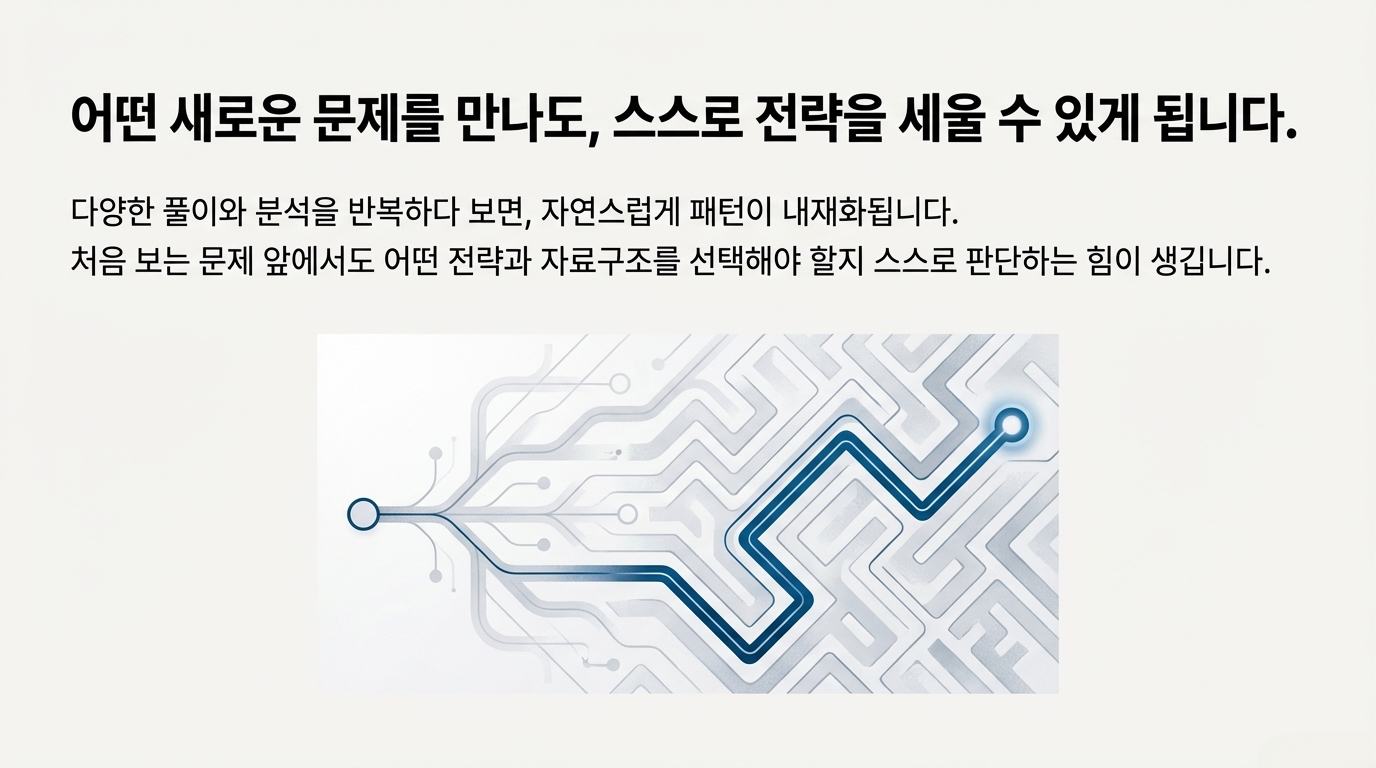 어떤 새로운 문제를 만나도, 스스로 전략을 세울 수 있게 됩니다.

다양한 풀이와 분석을 반복하다 보면, 자연스럽게 패턴이 내재화됩니다.
처음 보는 문제 앞에서도 어떤 전략과 자료구조를 선택해야 할지 스스로 판단하는 힘이 생깁니다.